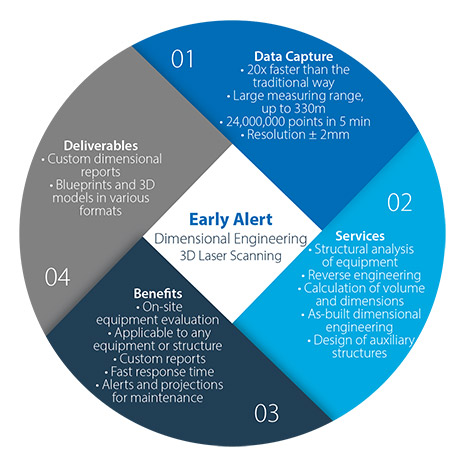 01

Data Capture
• 20x faster than the traditional way
• Large measuring range, up to 330m
• 24,000,000 points in 5 min
• Resolution ± 2mm

02

Services
• Structural analysis of equipment
• Reverse engineering
• Calculation of volume and dimensions
• As-built dimensional engineering
• Design of auxiliary structures

03

Benefits
• On-site equipment evaluation
• Applicable to any equipment or structure
• Custom reports
• Fast response time
• Alerts and projections for maintenance

04

Deliverables
• Custom dimensional reports
• Blueprints and 3D models in various formats

Early Alert
Dimensional Engineering
3D Laser Scanning